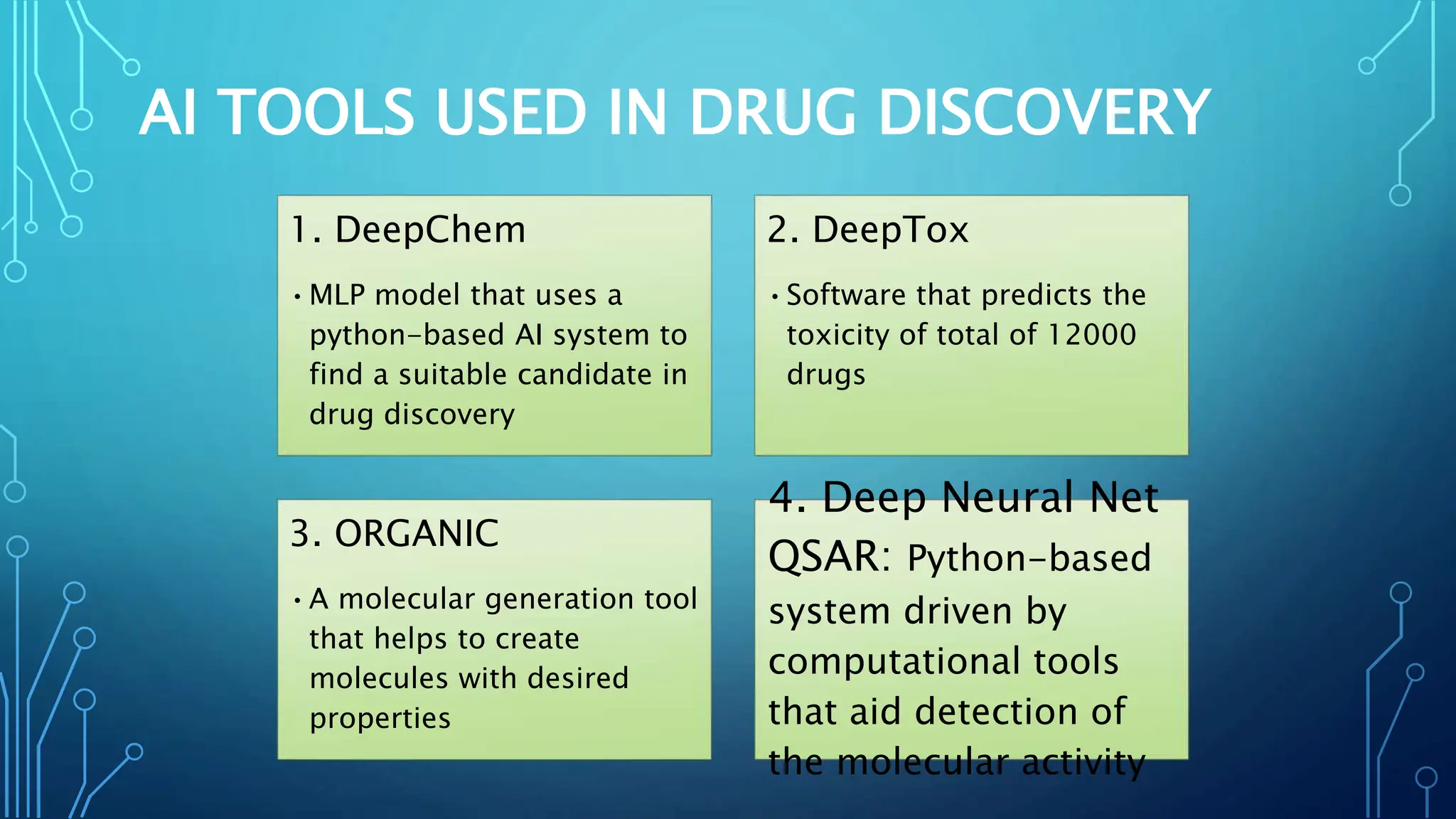 AI TOOLS USED IN DRUG DISCOVERY

1. DeepChem

• MLP model that uses a python-based AI system to find a suitable candidate in drug discovery

2. DeepTox

• Software that predicts the toxicity of total of 12000 drugs

3. ORGANIC

• A molecular generation tool that helps to create molecules with desired properties

4. Deep Neural Net QSAR: Python-based system driven by computational tools that aid detection of the molecular activity